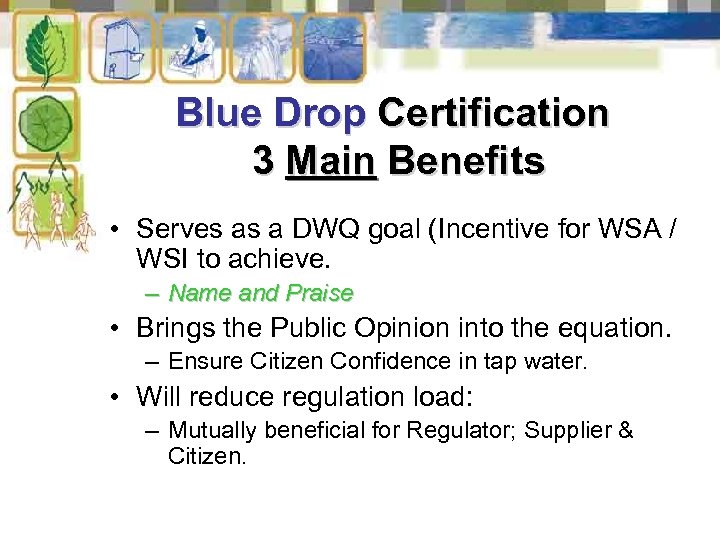 Blue Drop Certification
3 Main Benefits

• Serves as a DWQ goal (Incentive for WSA / WSI to achieve.
– Name and Praise
• Brings the Public Opinion into the equation.
– Ensure Citizen Confidence in tap water.
• Will reduce regulation load:
– Mutually beneficial for Regulator; Supplier & Citizen.